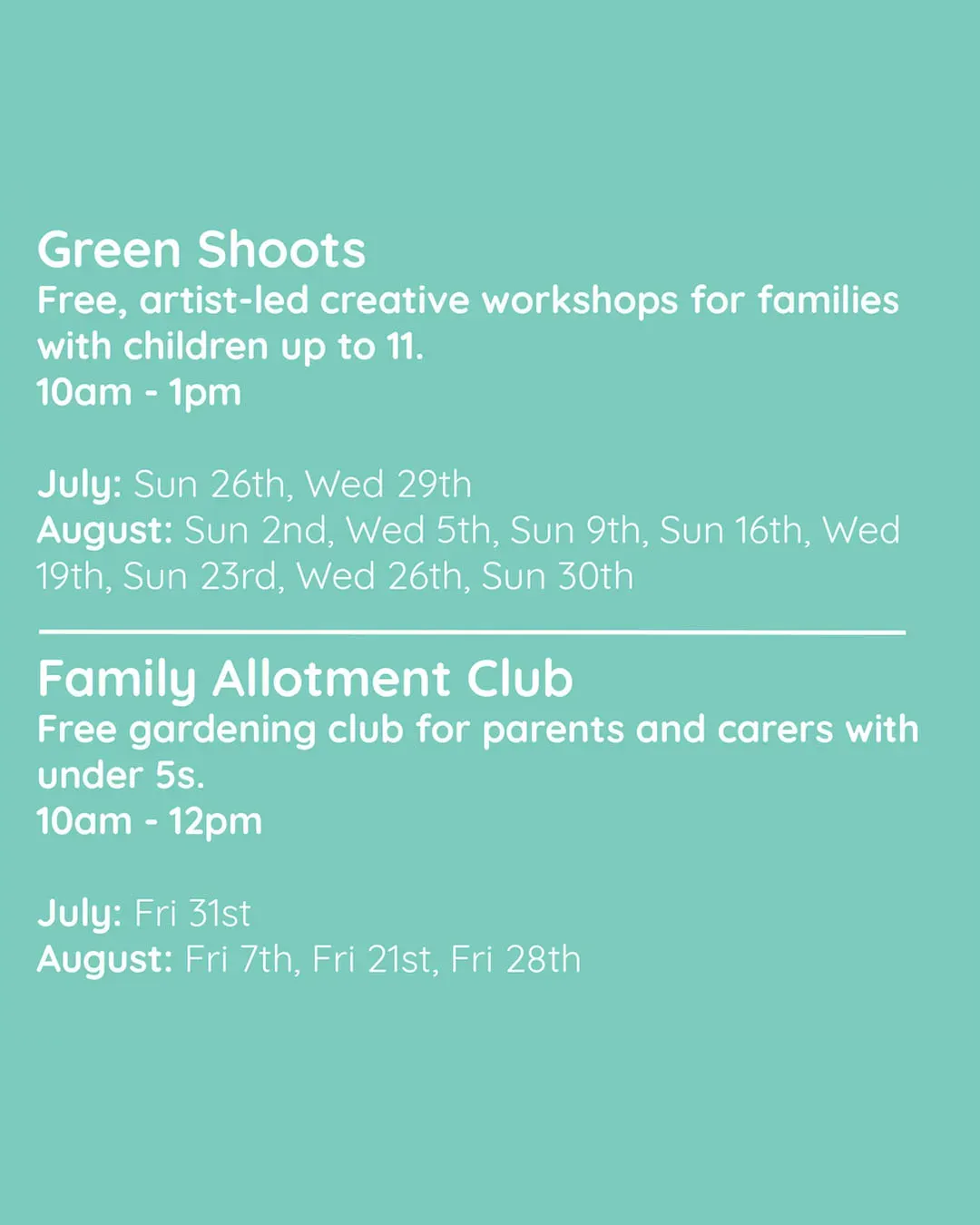 Green Shoots
Free, artist-led creative workshops for families with children up to 11.
10am - 1pm

July: Sun 26th, Wed 29th
August: Sun 2nd, Wed 5th, Sun 9th, Sun 16th, Wed 19th, Sun 23rd, Wed 26th, Sun 30th

Family Allotment Club
Free gardening club for parents and carers with under 5s.
10am - 12pm

July: Fri 31st
August: Fri 7th, Fri 21st, Fri 28th